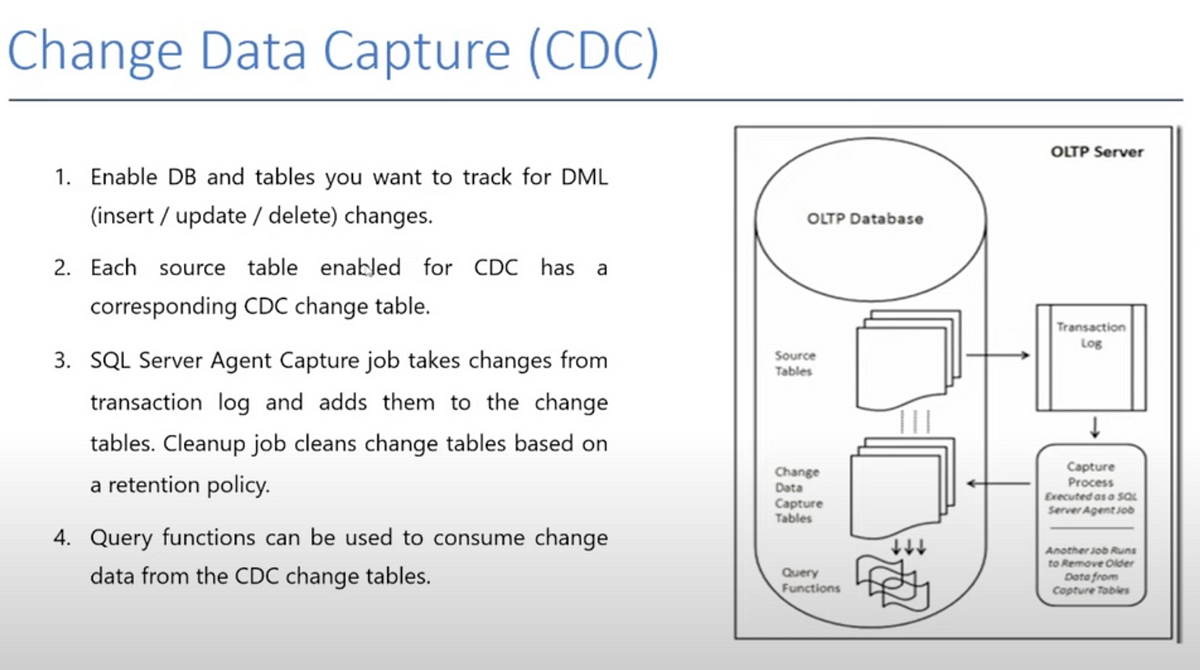 Change Data Capture (CDC)

1. Enable DB and tables you want to track for DML (insert / update / delete) changes.

2. Each source table enabled for CDC has a corresponding CDC change table.

3. SQL Server Agent Capture job takes changes from transaction log and adds them to the change tables. Cleanup job cleans change tables based on a retention policy.

4. Query functions can be used to consume change data from the CDC change tables.

OLTP Server

OLTP Database

Source Tables

Transaction Log

Change Data Capture Tables

Capture Process
Executed as a SQL Server Agent Job

Another Job Runs to Remove Older Data from Capture Tables

Query Functions